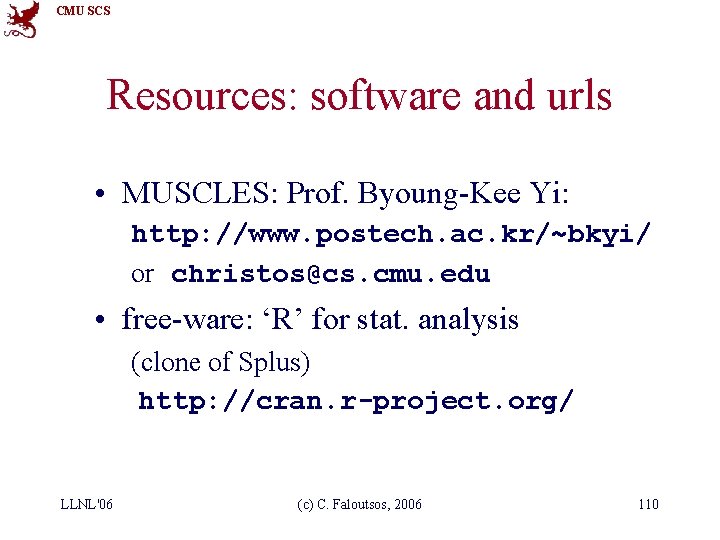 CMU SCS

Resources: software and urls

• MUSCLES: Prof. Byoung-Kee Yi:
http://www.postech.ac.kr/~bkyi/
or christos@cs.cmu.edu

• free-ware: ‘R’ for stat. analysis
(clone of Splus)
http://cran.r-project.org/

LLNL'06 (c) C. Faloutsos, 2006 110